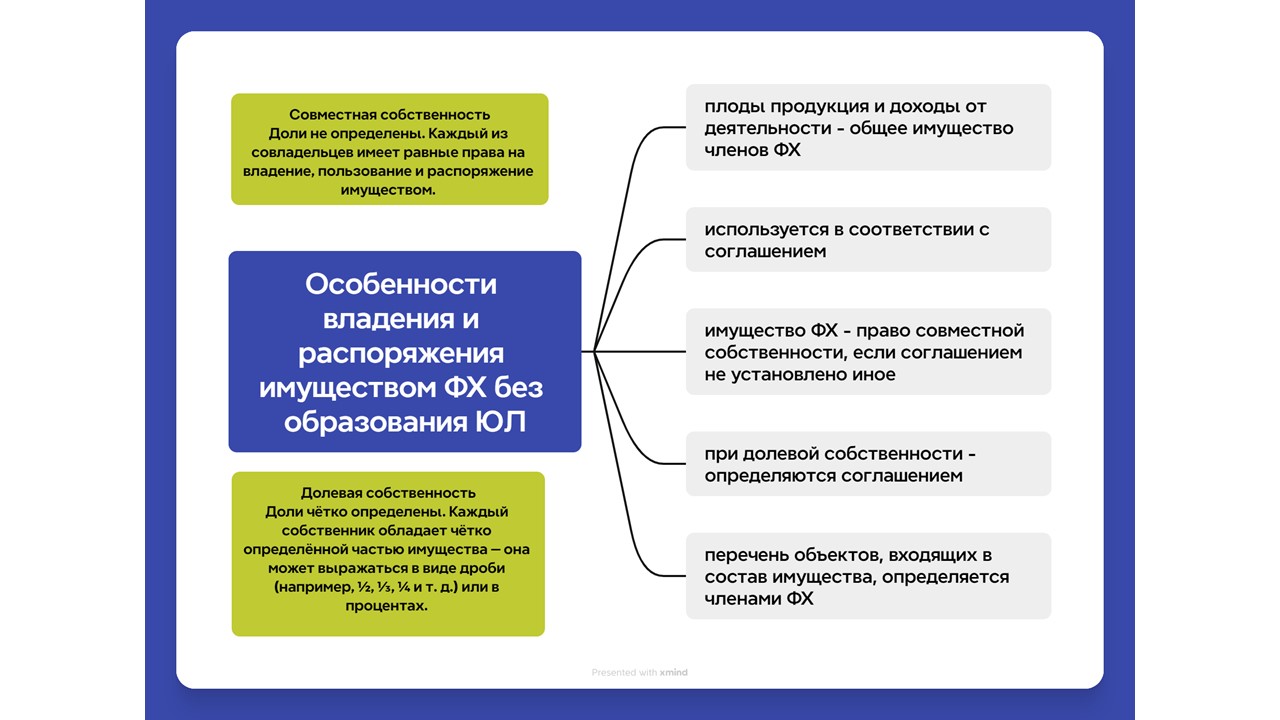 Совместная собственность
Доли не определены. Каждый из совладельцев имеет равные права на владение, пользование и распоряжение имуществом.

Особенности владения и распоряжения имуществом ФХ без образования ЮЛ

Долевая собственность
Доли чётко определены. Каждый собственник обладает чётко определённой частью имущества — она может выражаться в виде дроби (например, ½, ⅓, ¼ и т. д.) или в процентах.

плоды продукция и доходы от деятельности - общее имущество членов ФХ

используется в соответствии с соглашением

имущество ФХ - право совместной собственности, если соглашением не установлено иное

при долевой собственности - определяются соглашением

перечень объектов, входящих в состав имущества, определяется членами ФХ

Presented with xmind